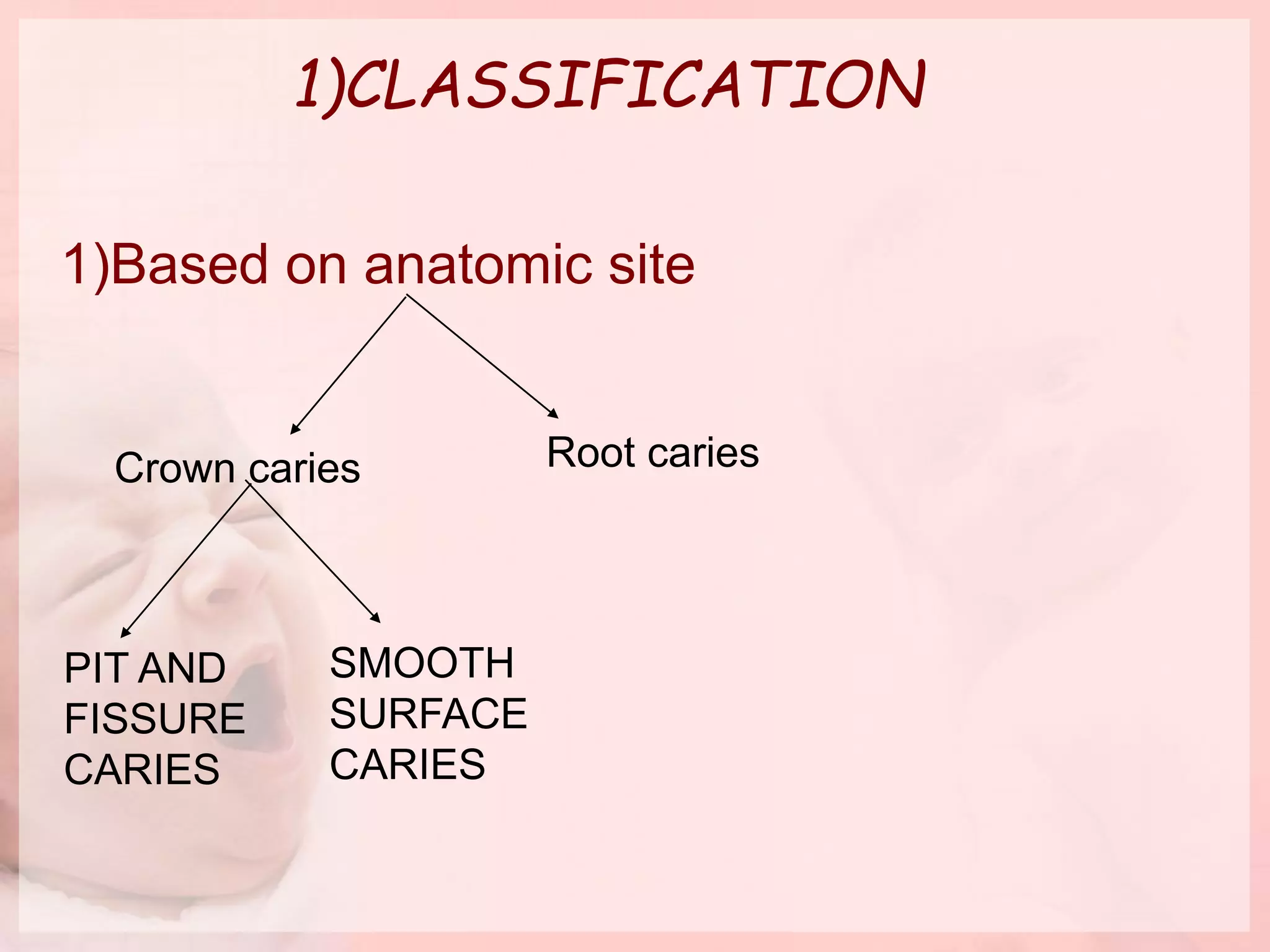 1)CLASSIFICATION

1)Based on anatomic site

Crown caries

Root caries

PIT AND
FISSURE
CARIES

SMOOTH
SURFACE
CARIES